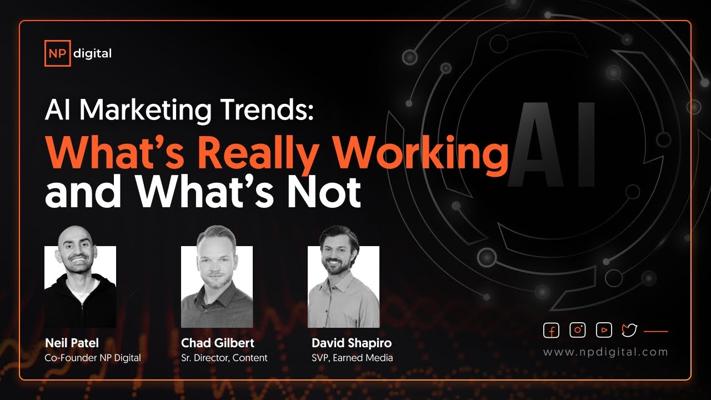 NP digital

AI Marketing Trends:
What's Really Working
and What's Not

AI

Neil Patel
Co-Founder NP Digital

Chad Gilbert
Sr. Director, Content

David Shapiro
SVP, Earned Media

www.npdigital.com